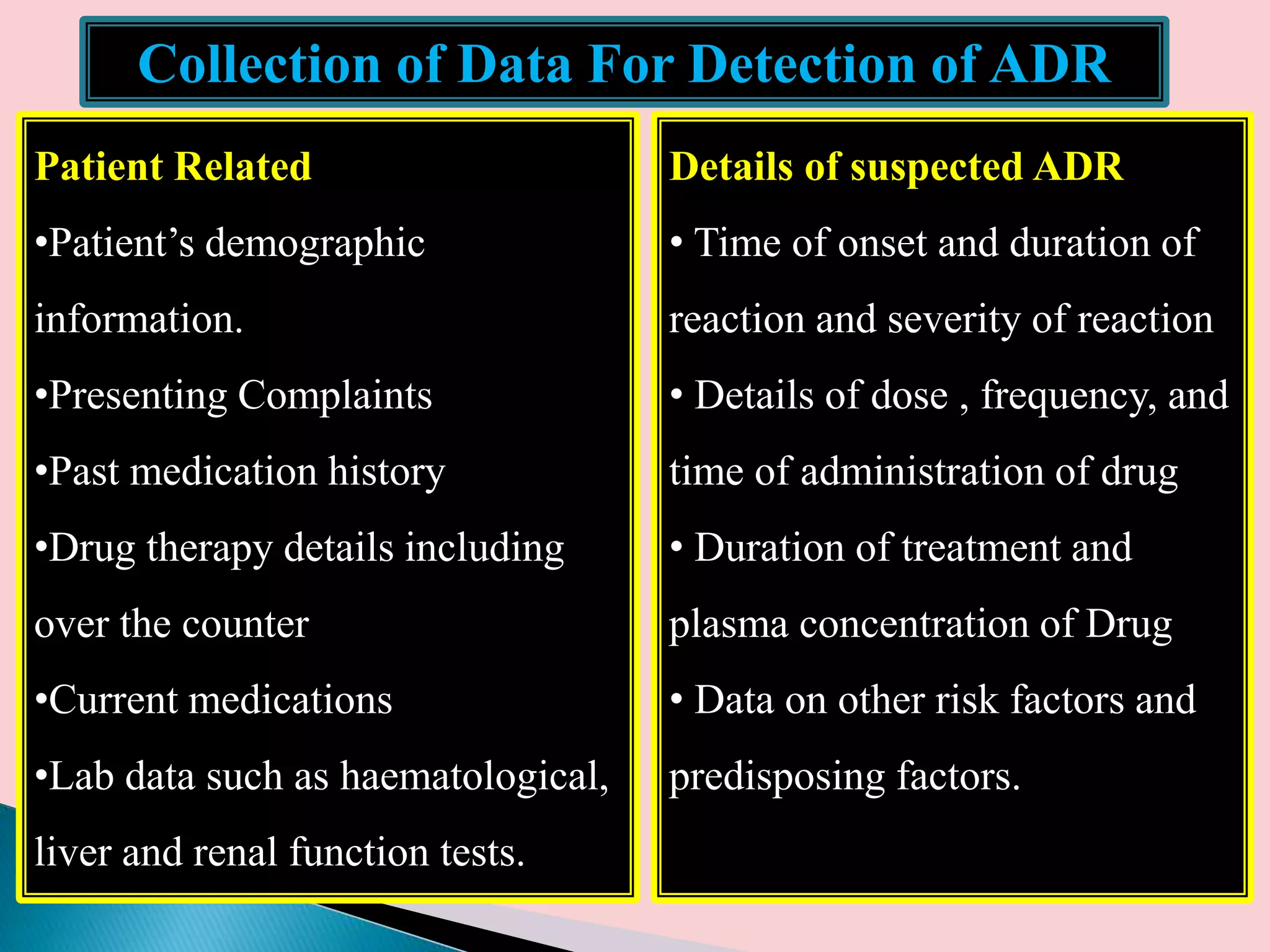 Collection of Data For Detection of ADR

Patient Related

•Patient's demographic information.

•Presenting Complaints

•Past medication history

•Drug therapy details including over the counter

•Current medications

•Lab data such as haematological, liver and renal function tests.

Details of suspected ADR

• Time of onset and duration of reaction and severity of reaction

• Details of dose , frequency, and time of administration of drug

• Duration of treatment and plasma concentration of Drug

• Data on other risk factors and predisposing factors.